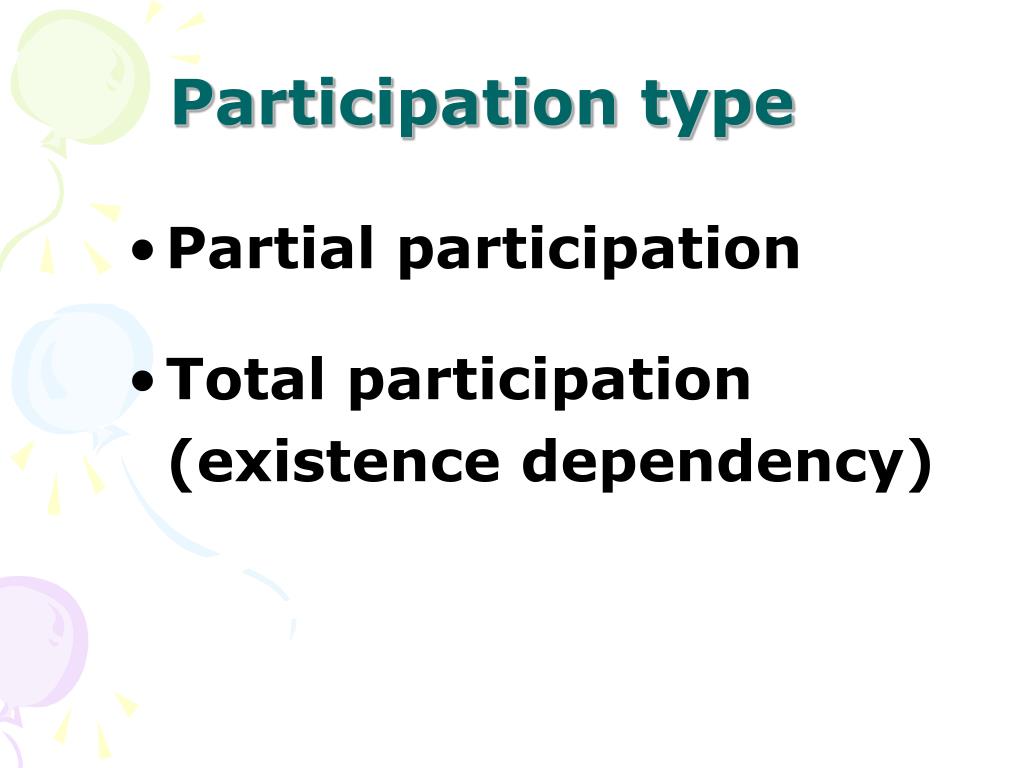 Participation type

• Partial participation

• Total participation (existence dependency)